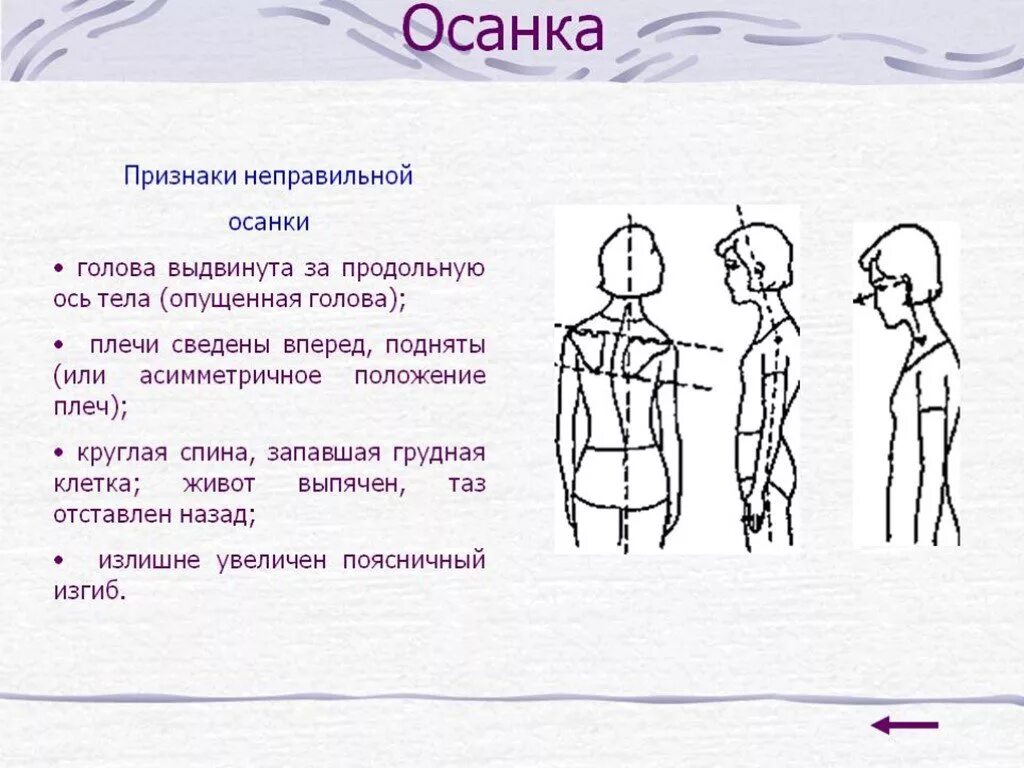 Осанка

Признаки неправильной осанки

• голова выдвинута за продольную ось тела (опущенная голова);

• плечи сведены вперед, подняты (или асимметричное положение плеч);

• круглая спина, запавшая грудная клетка; живот выпячен, таз отставлен назад;

• излишне увеличен поясничный изгиб.